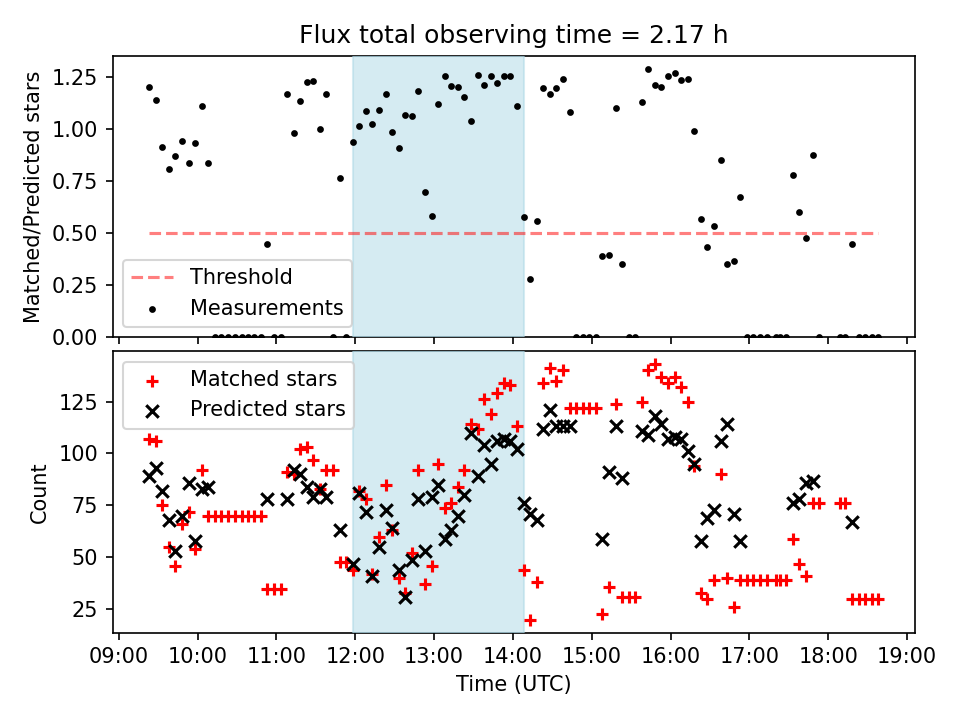 Flux total observing time = 2.17 h

Matched/Predicted stars

1.25
1.00
0.75
0.50
0.25
0.00

Threshold
Measurements

Count

125
100
75
50
25

Matched stars
Predicted stars

09:00 10:00 11:00 12:00 13:00 14:00 15:00 16:00 17:00 18:00 19:00

Time (UTC)